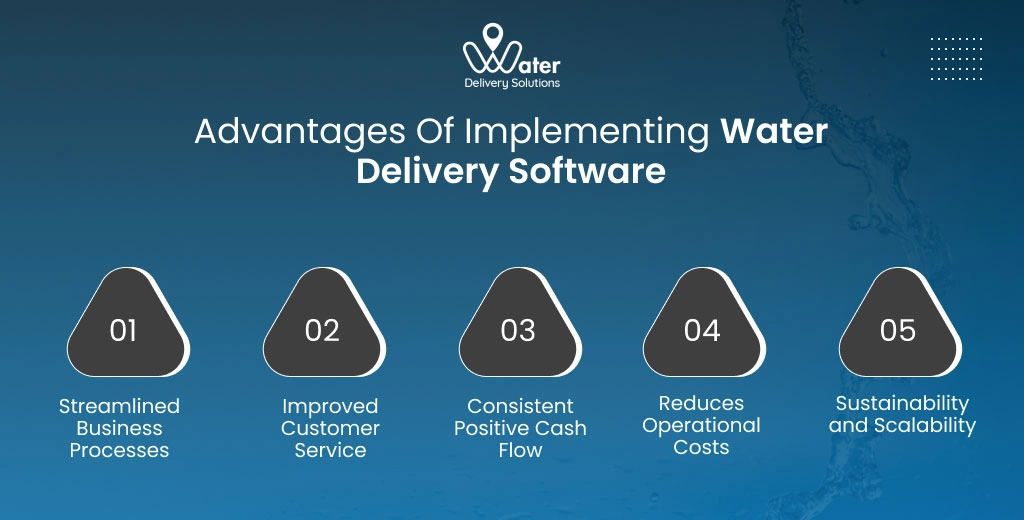 Water
Delivery Solutions

Advantages Of Implementing Water Delivery Software

01
Streamlined Business Processes

02
Improved Customer Service

03
Consistent Positive Cash Flow

04
Reduces Operational Costs

05
Sustainability and Scalability